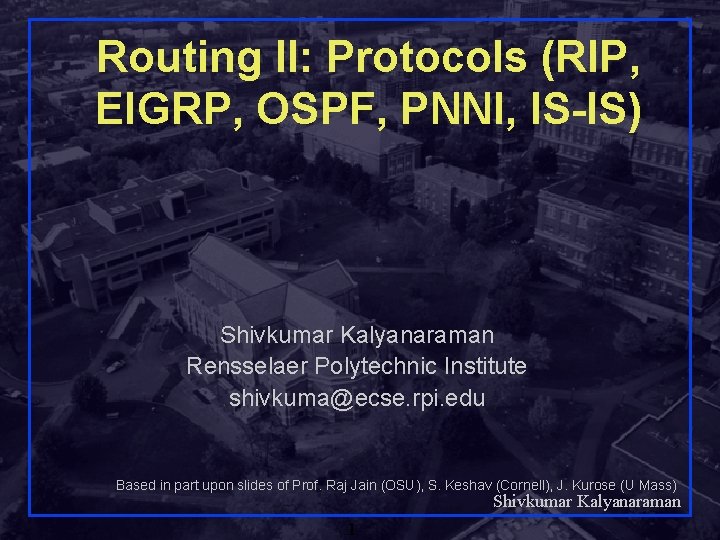 Routing II: Protocols (RIP, EIGRP, OSPF, PNNI, IS-IS)

Shivkumar Kalyanaraman
Rensselaer Polytechnic Institute
shivkuma@ecse.rpi.edu

Based in part upon slides of Prof. Raj Jain (OSU), S. Keshav (Cornell), J. Kurose (U Mass)
Shivkumar Kalyanaraman

1